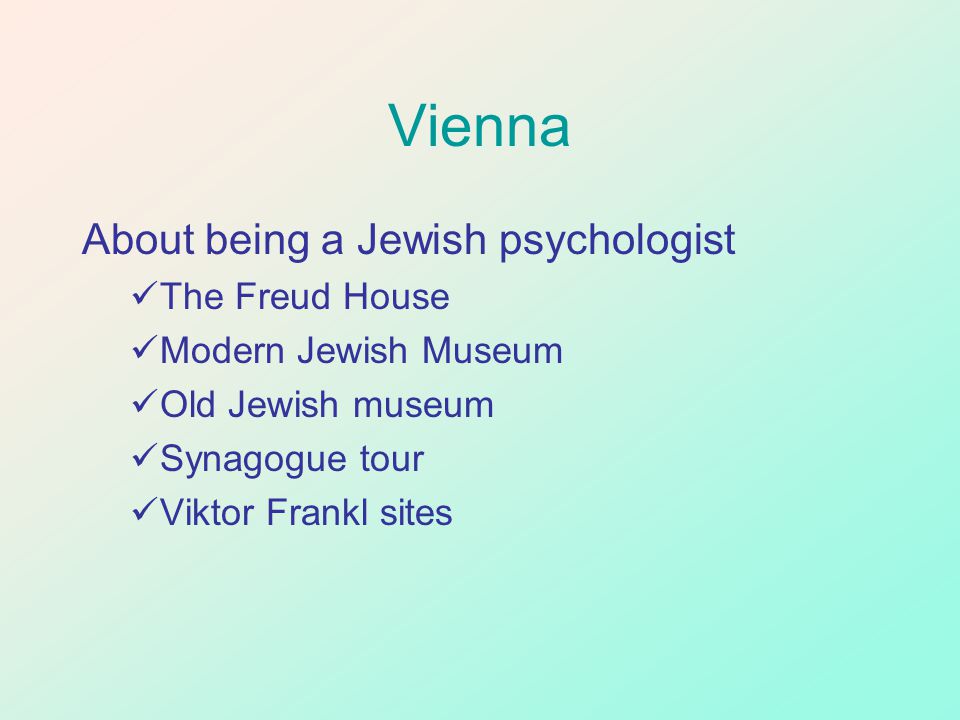 Vienna

About being a Jewish psychologist

✓The Freud House

✓Modern Jewish Museum

✓Old Jewish museum

✓Synagogue tour

✓Viktor Frankl sites